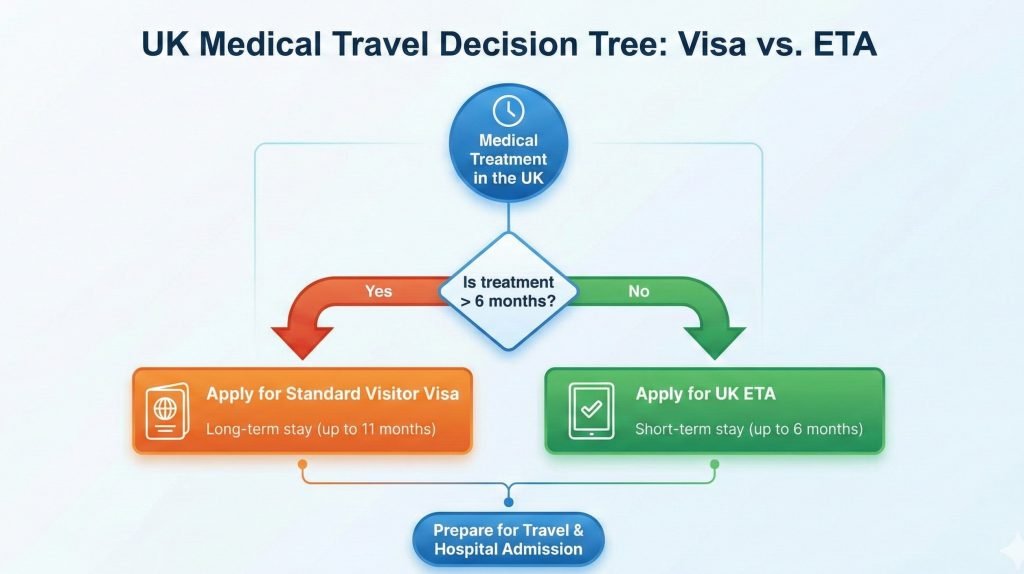 UK Medical Travel Decision Tree: Visa vs. ETA

Medical Treatment in the UK

Is treatment > 6 months?

Yes

No

Apply for Standard Visitor Visa

Long-term stay (up to 11 months)

Apply for UK ETA

Short-term stay (up to 6 months)

Prepare for Travel & Hospital Admission